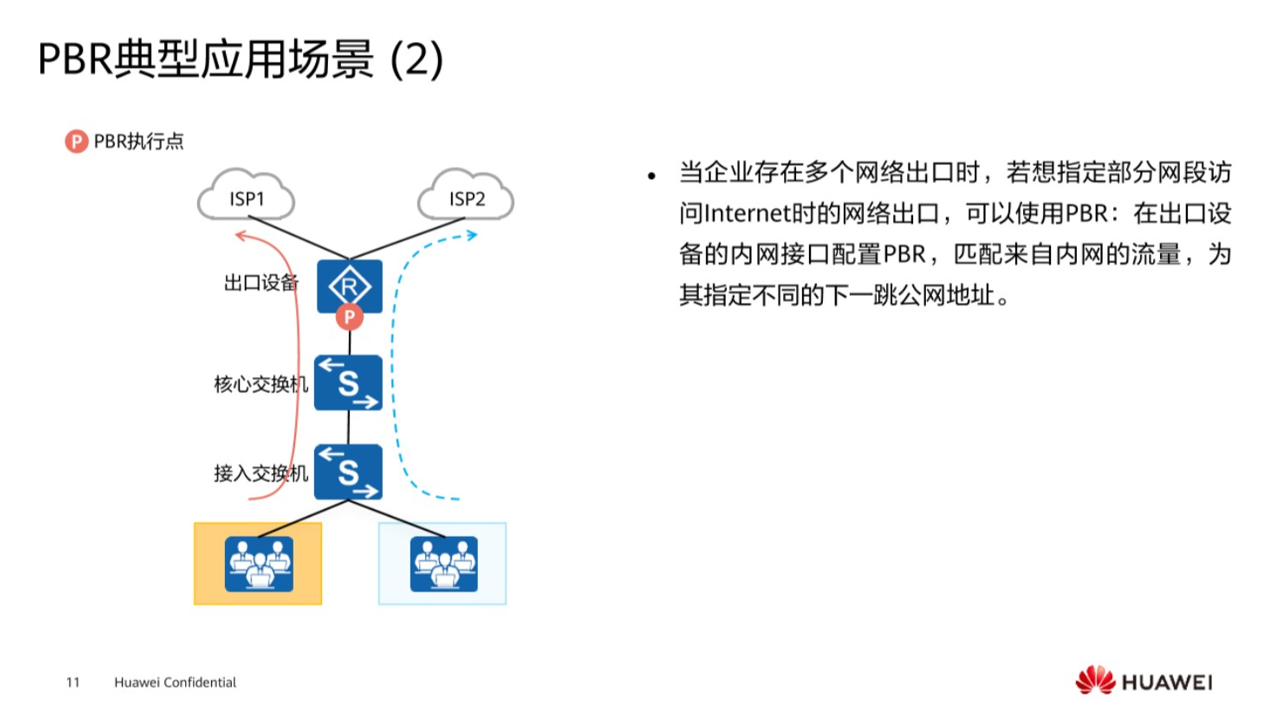 PBR典型应用场景 (2)

P PBR执行点

ISP1

ISP2

出口设备

R

P

核心交换机

S

接入交换机

S

• 当企业存在多个网络出口时，若想指定部分网段访问Internet时的网络出口，可以使用PBR：在出口设备的内网接口配置PBR，匹配来自内网的流量，为其指定不同的下一跳公网地址。

11 Huawei Confidential

HUAWEI